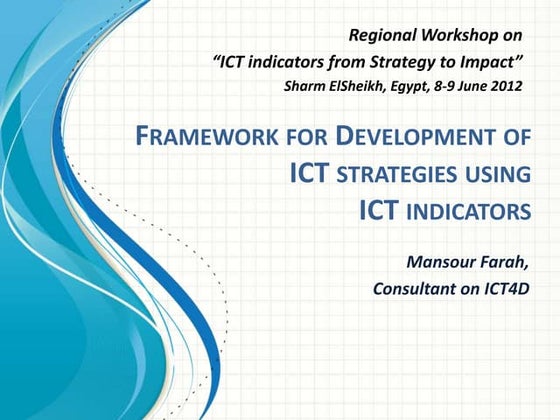 Regional Workshop on
“ICT indicators from Strategy to Impact”
Sharm ElSheikh, Egypt, 8-9 June 2012

FRAMEWORK FOR DEVELOPMENT OF ICT STRATEGIES USING ICT INDICATORS

Mansour Farah,
Consultant on ICT4D